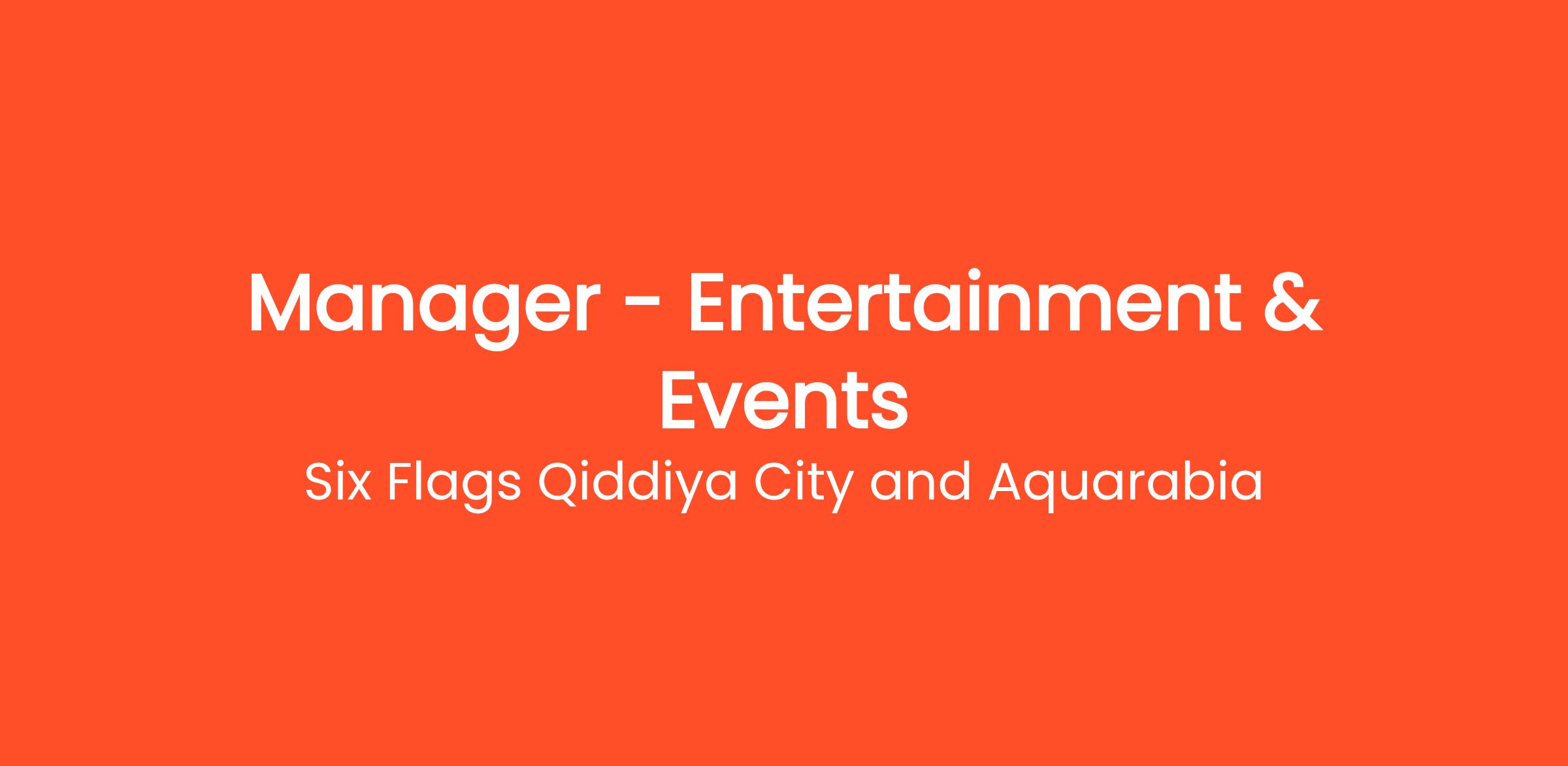 Manager - Entertainment & Events

Six Flags Qiddiya City and Aquarabia